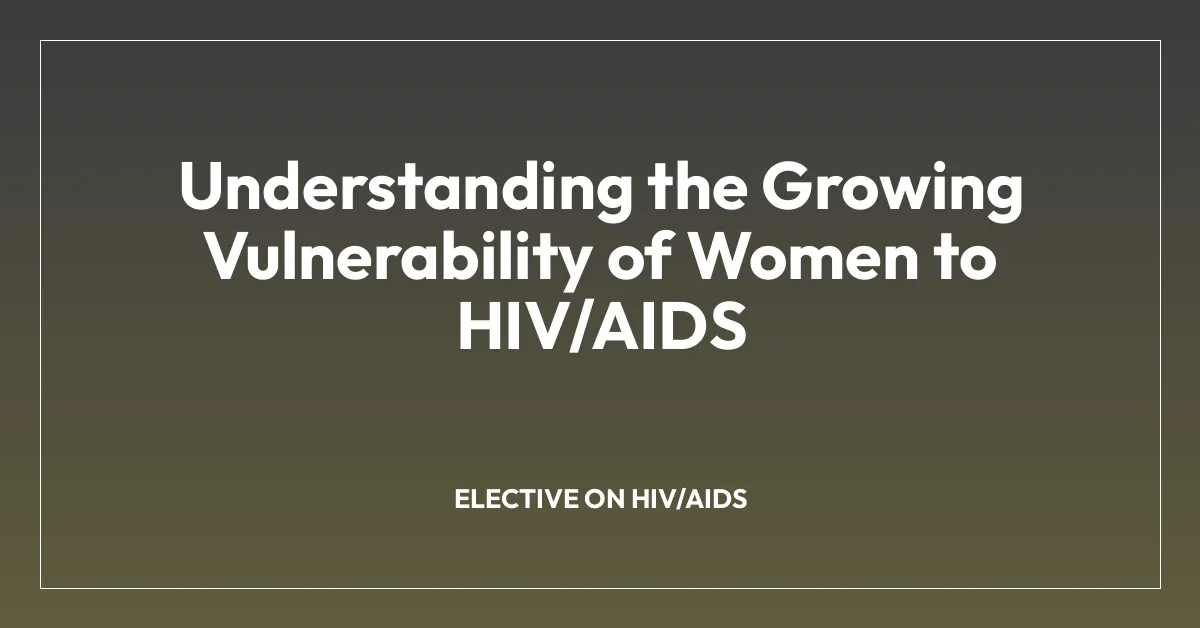 Understanding the Growing Vulnerability of Women to HIV/AIDS

ELECTIVE ON HIV/AIDS